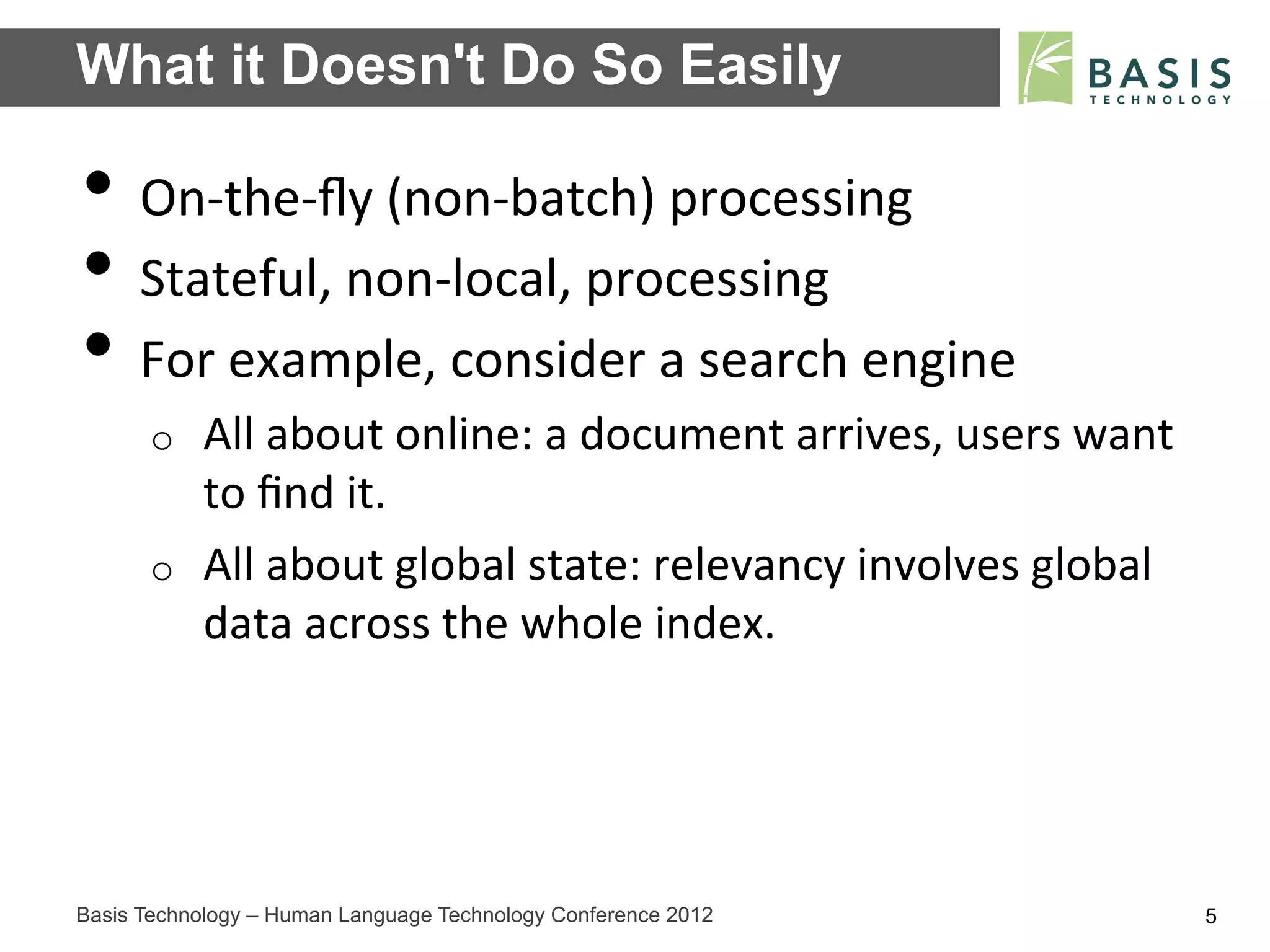 What it Doesn't Do So Easily

BASIS
TECHNOLOGY

• On-the-fly (non-batch) processing
• Stateful, non-local, processing
• For example, consider a search engine
  o All about online: a document arrives, users want to find it.
  o All about global state: relevancy involves global data across the whole index.

Basis Technology – Human Language Technology Conference 2012

5